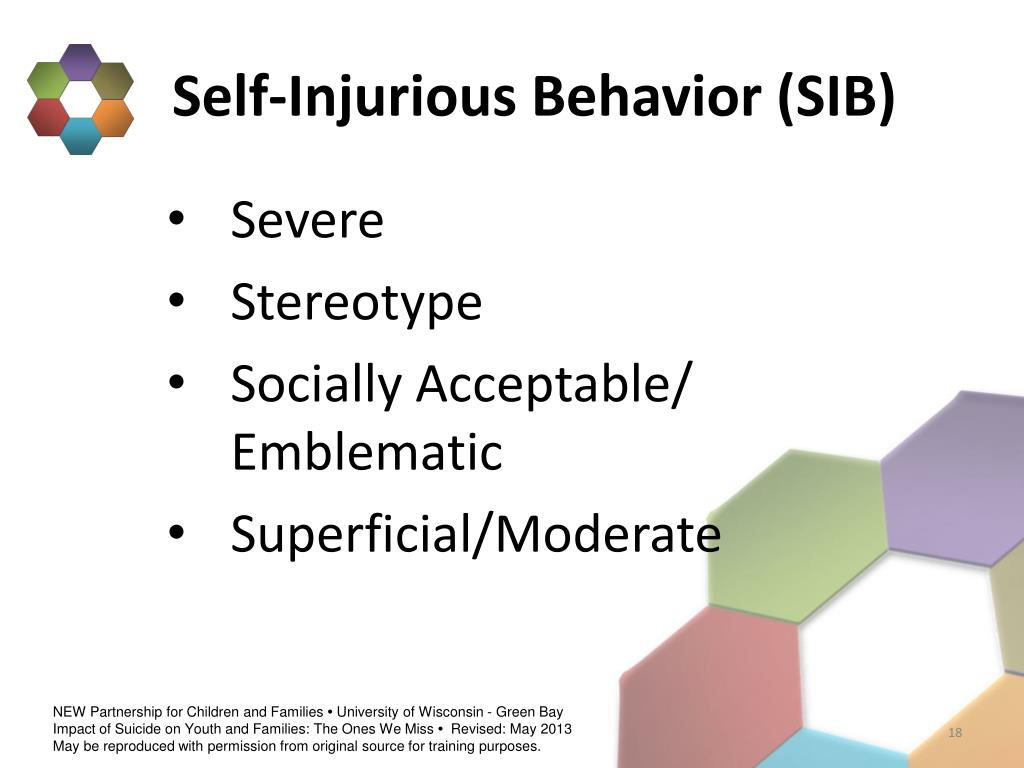 Self-Injurious Behavior (SIB)

• Severe
• Stereotype
• Socially Acceptable/ Emblematic
• Superficial/Moderate

NEW Partnership for Children and Families • University of Wisconsin - Green Bay
Impact of Suicide on Youth and Families: The Ones We Miss • Revised: May 2013
May be reproduced with permission from original source for training purposes.

18